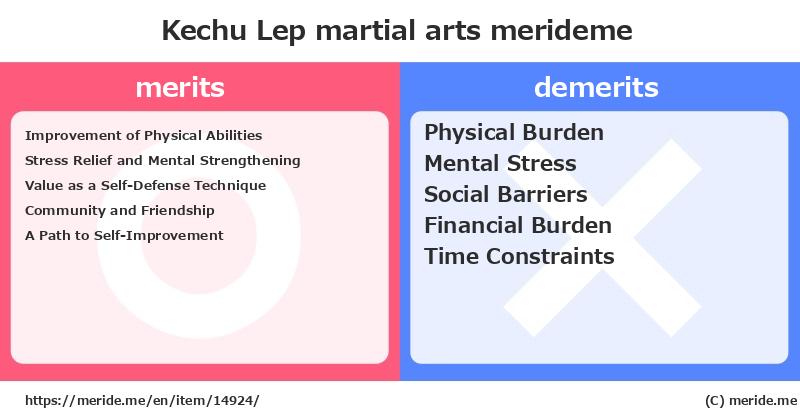 Kechu Lep martial arts merideme

merits

Improvement of Physical Abilities
Stress Relief and Mental Strengthening
Value as a Self-Defense Technique
Community and Friendship
A Path to Self-Improvement

demerits

Physical Burden
Mental Stress
Social Barriers
Financial Burden
Time Constraints

https://meride.me/en/item/14924/

(C) meride.me